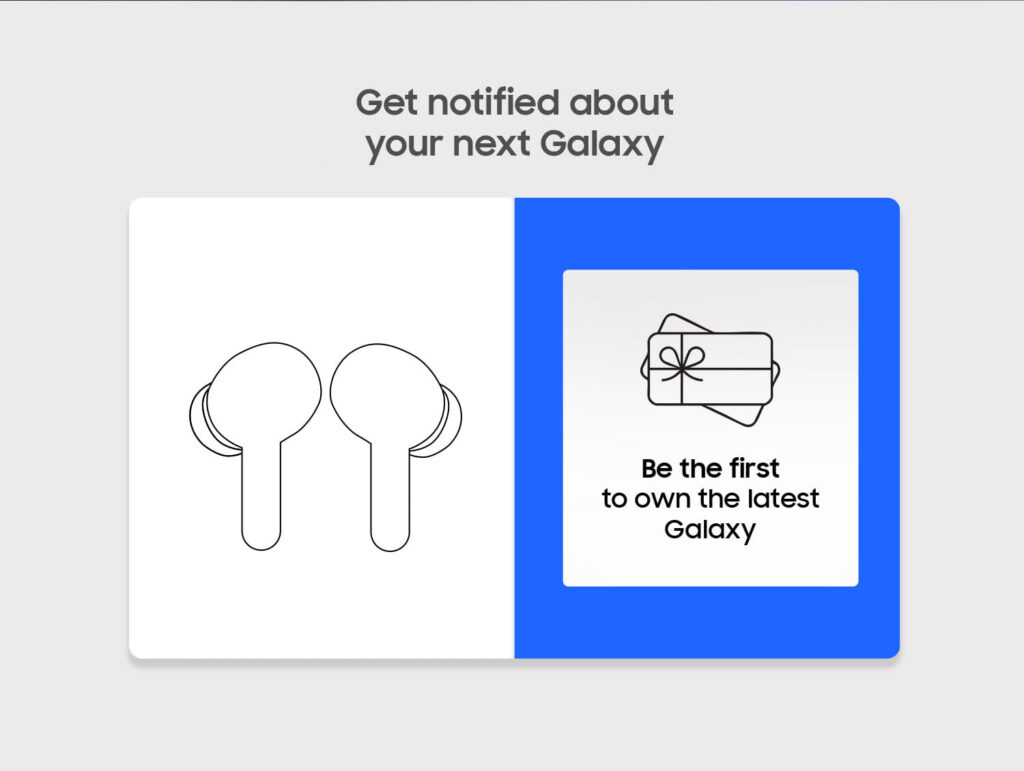 Get notified about your next Galaxy

Be the first to own the latest Galaxy